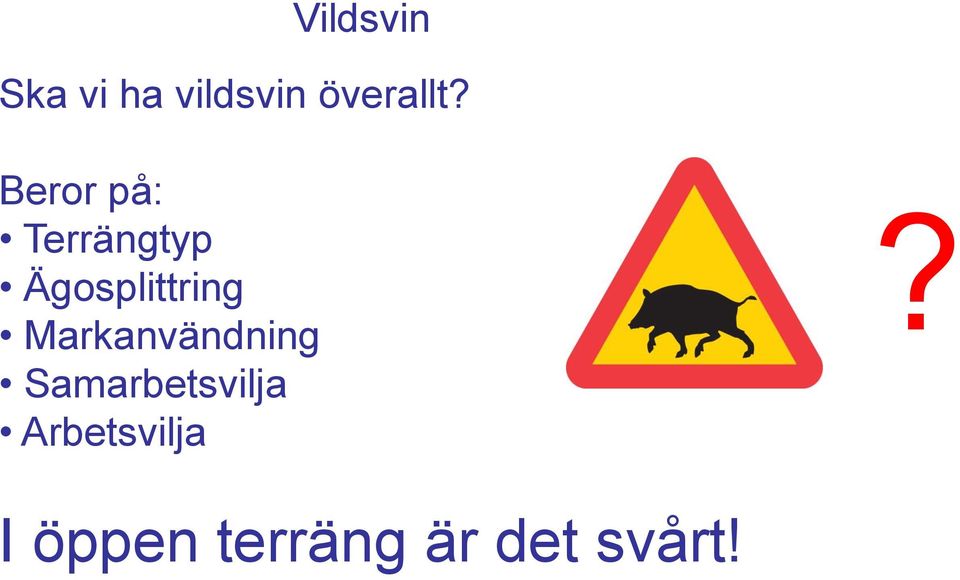 Vildsvin

Ska vi ha vildsvin överallt?

Beror på:
• Terrängtyp
• Ägosplittring
• Markanvändning
• Samarbetsvilja
• Arbetsvilja

?

I öppen terräng är det svårt!